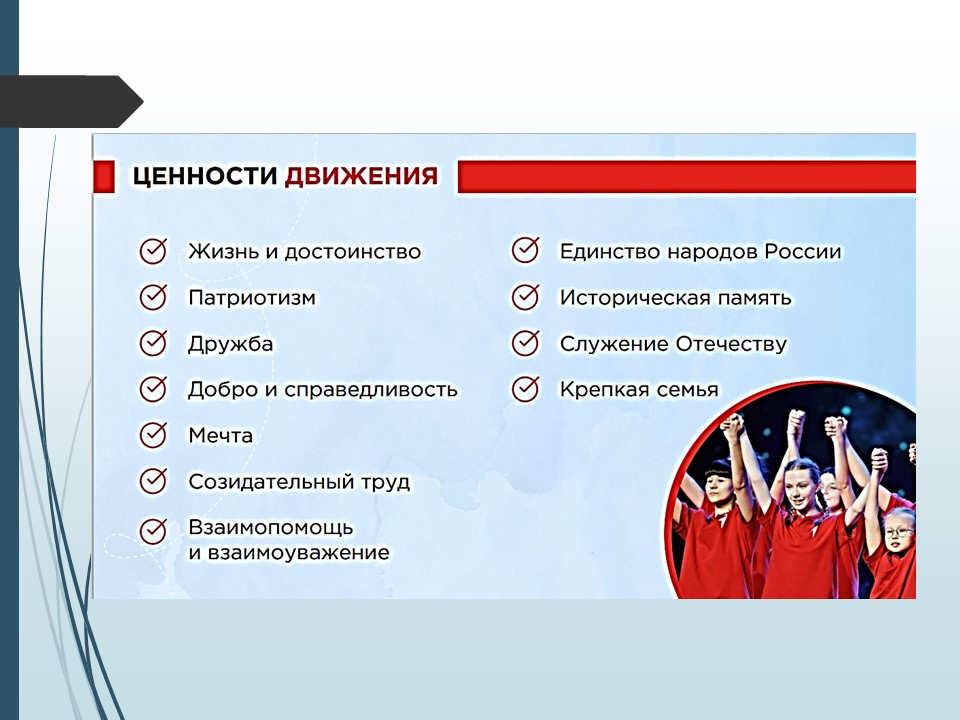 ЦЕННОСТИ ДВИЖЕНИЯ

Жизнь и достоинство

Патриотизм

Дружба

Добро и справедливость

Мечта

Созидательный труд

Взаимопомощь и взаимоуважение

Единство народов России

Историческая память

Служение Отечеству

Крепкая семья